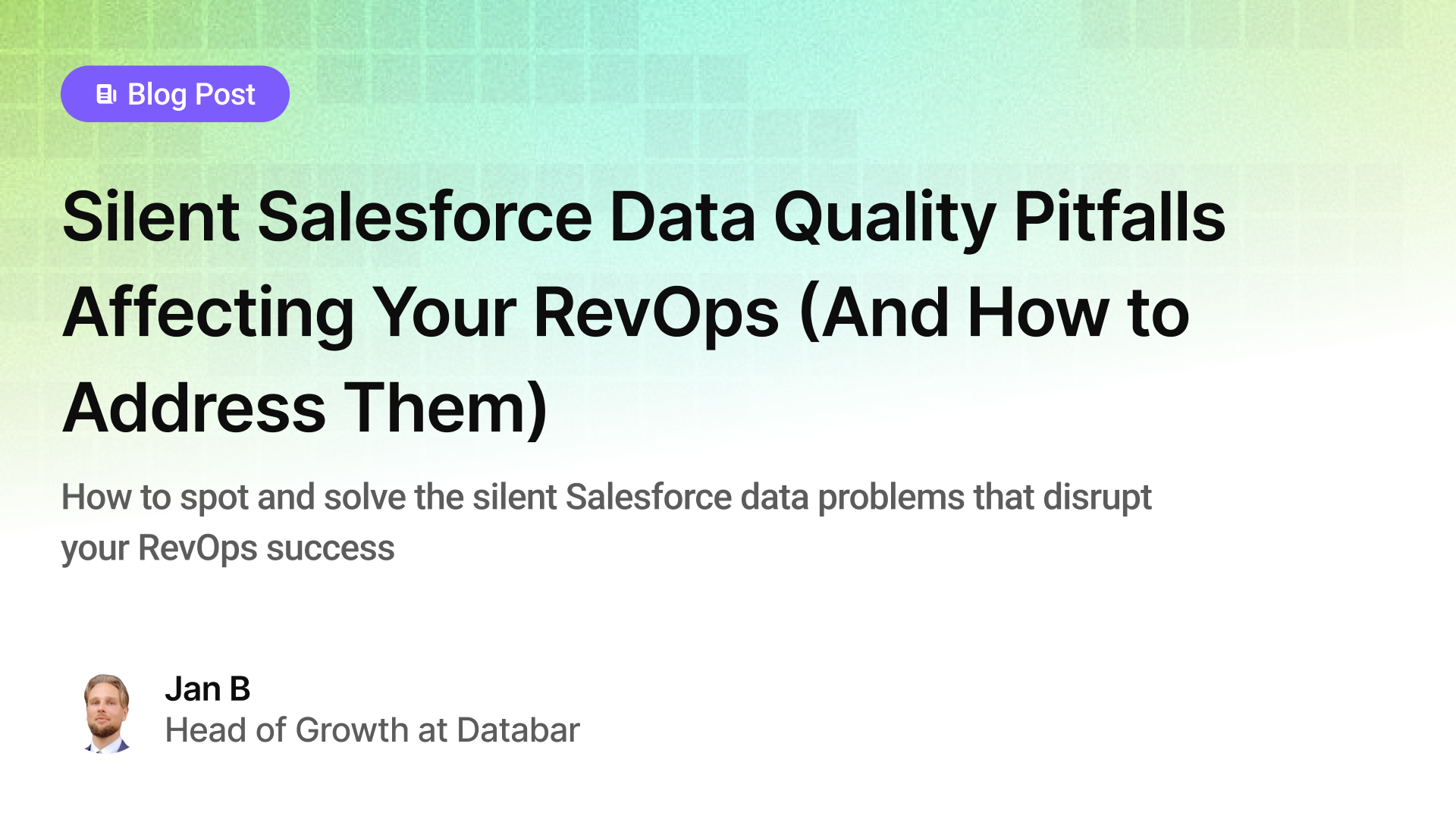 Blog Post

Silent Salesforce Data Quality Pitfalls Affecting Your RevOps (And How to Address Them)

How to spot and solve the silent Salesforce data problems that disrupt your RevOps success

Jan B
Head of Growth at Databar